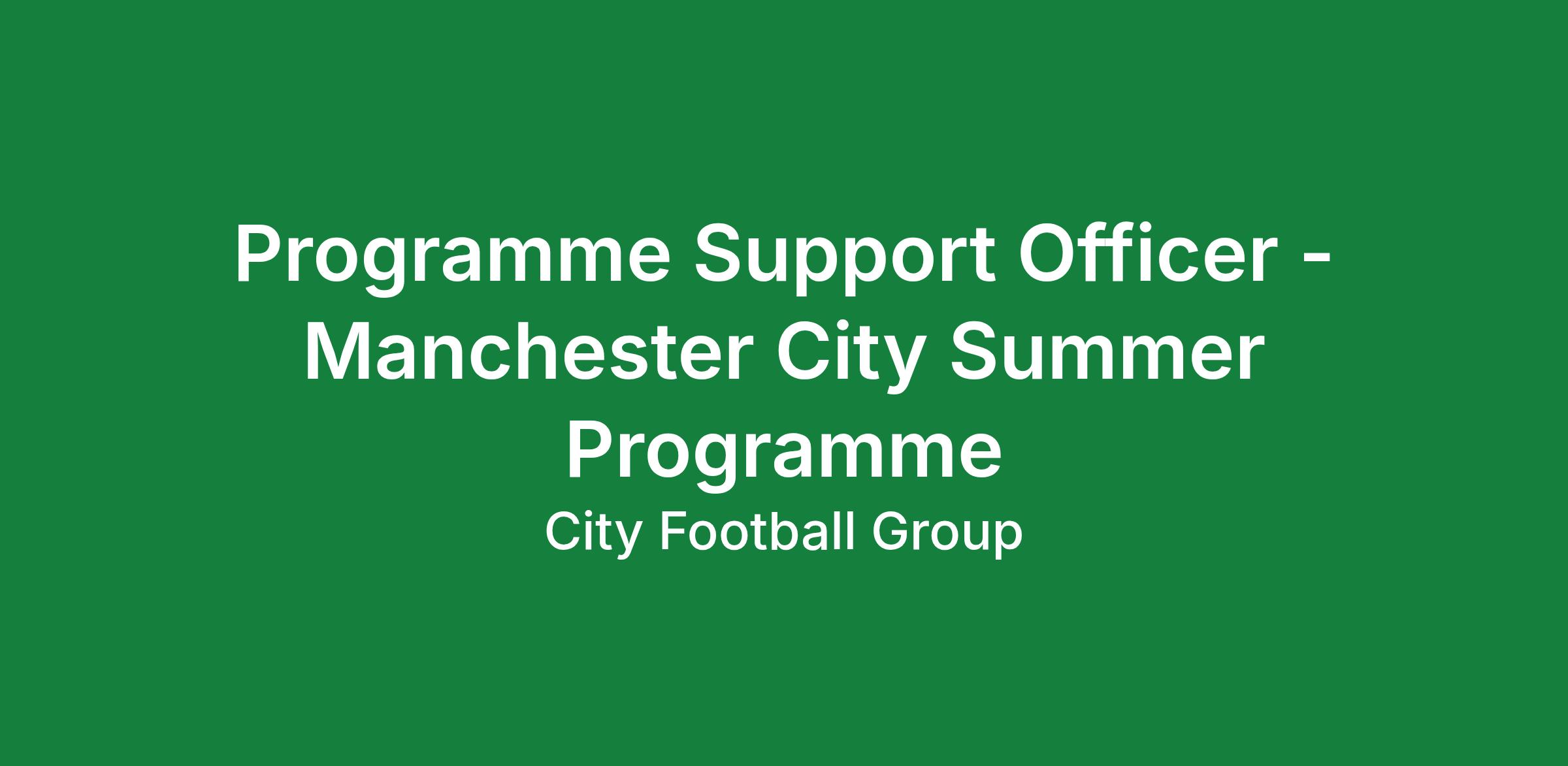 Programme Support Officer - Manchester City Summer Programme

City Football Group